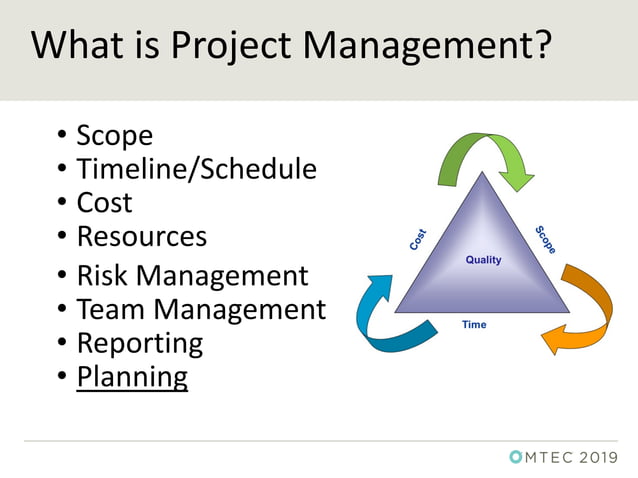 What is Project Management?

• Scope
• Timeline/Schedule
• Cost
• Resources
• Risk Management
• Team Management
• Reporting
• Planning

Cost
Scope
Quality
Time

OMTEC 2019